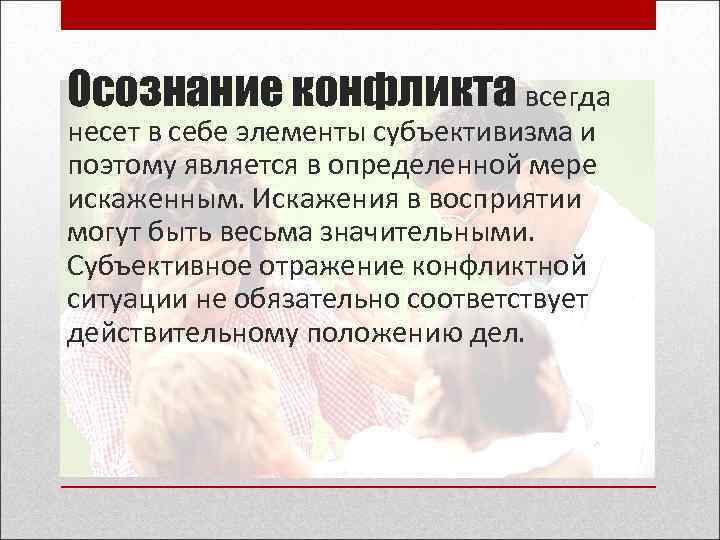 Осознание конфликта всегда несет в себе элементы субъективизма и поэтому является в определенной мере искаженным. Искажения в восприятии могут быть весьма значительными. Субъективное отражение конфликтной ситуации не обязательно соответствует действительному положению дел.